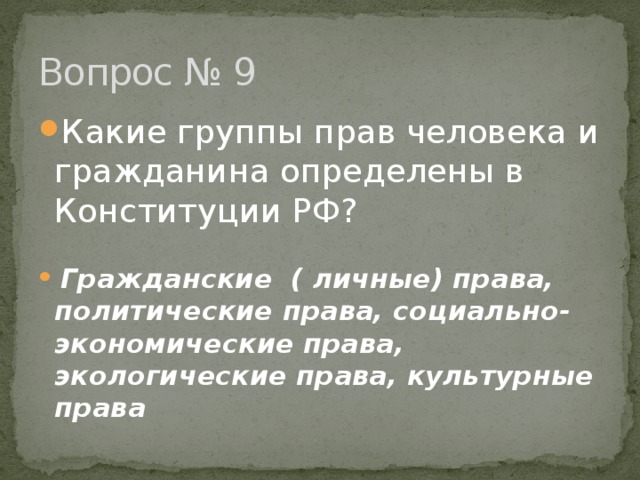 Вопрос № 9

Какие группы прав человека и гражданина определены в Конституции РФ?

Гражданские ( личные) права, политические права, социально-экономические права, экологические права, культурные права